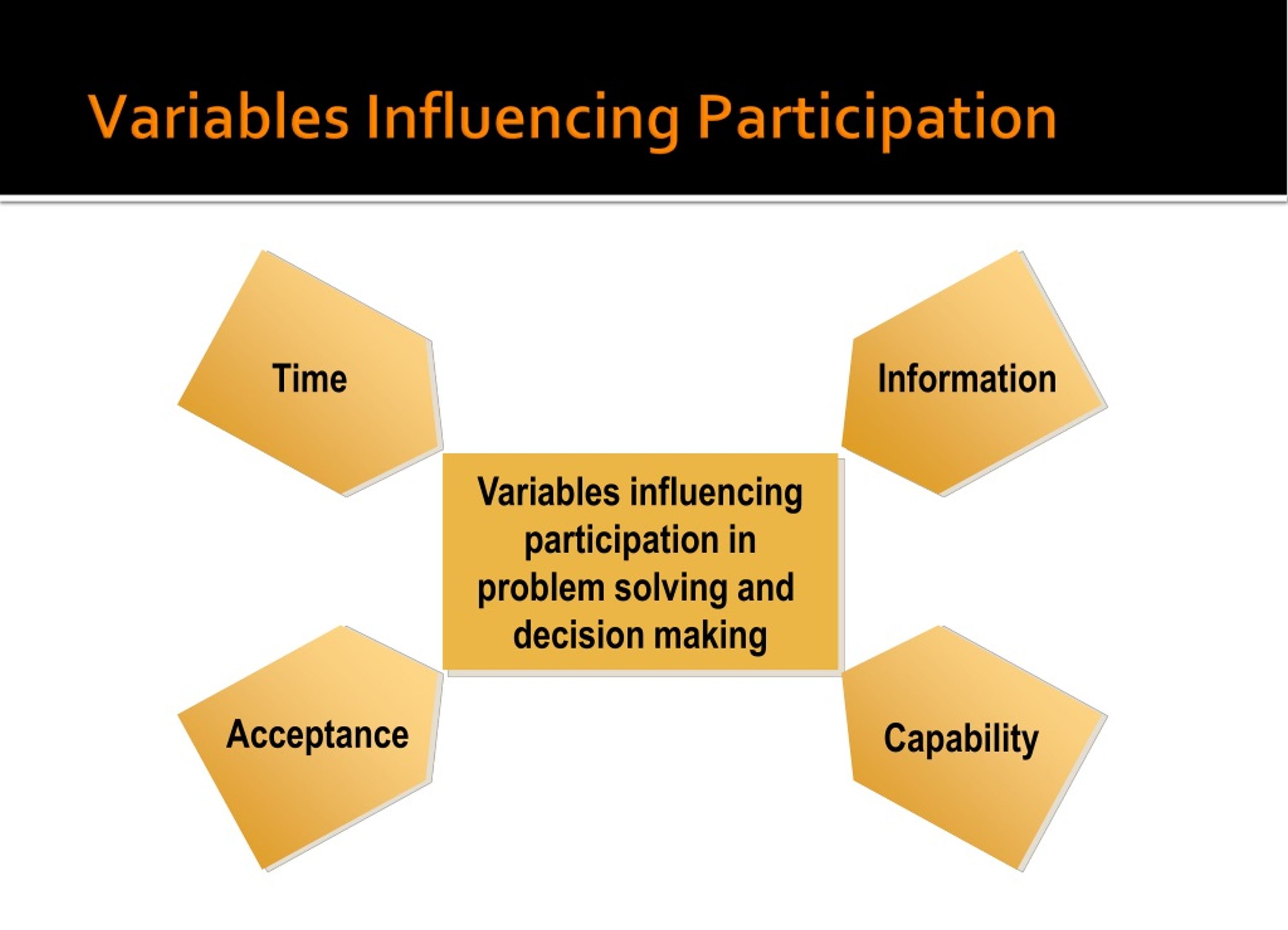 Variables Influencing Participation

Time

Information

Variables influencing participation in problem solving and decision making

Acceptance

Capability